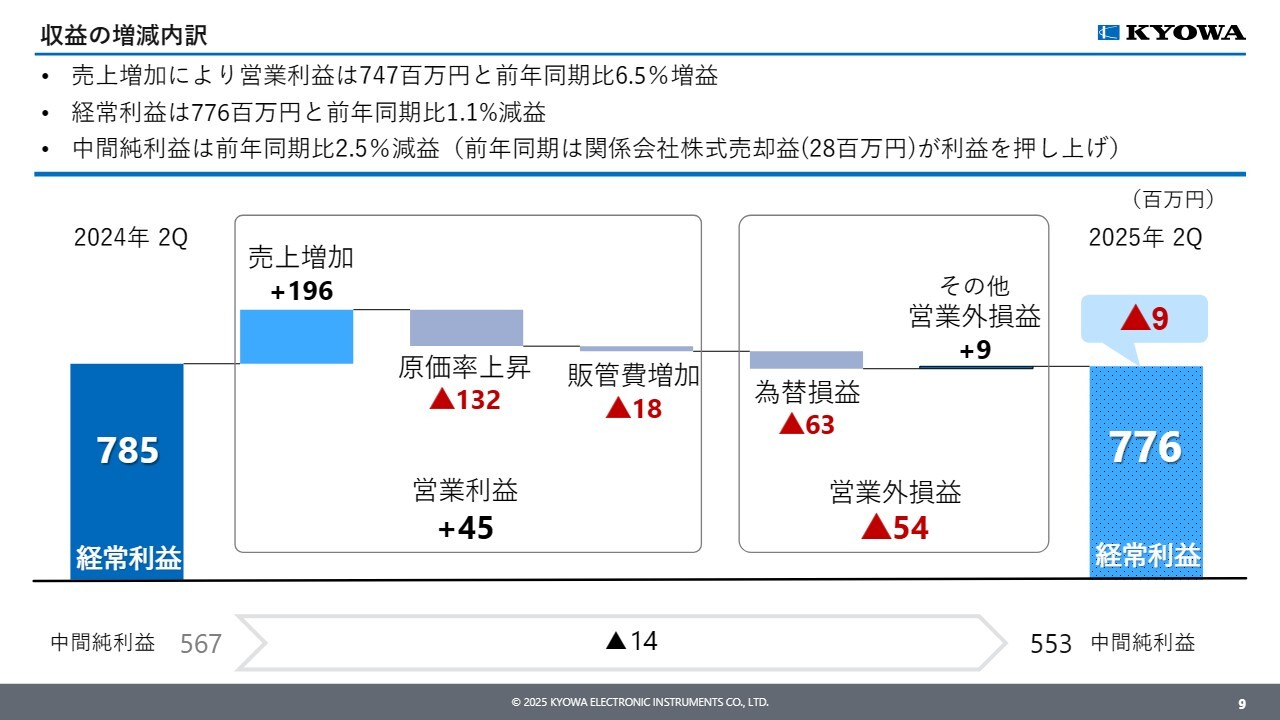 収益の増減内訳

KYOWA

• 売上増加により営業利益は747百万円と前年同期比6.5％増益
• 経常利益は776百万円と前年同期比1.1%減益
• 中間純利益は前年同期比2.5％減益（前年同期は関係会社株式売却益(28百万円)が利益を押し上げ）

（百万円）

2024年 2Q

785
経常利益

売上増加
+196

原価率上昇
▲132

販管費増加
▲18

営業利益
+45

為替損益
▲63

その他
営業外損益
+9

営業外損益
▲54

2025年 2Q

▲9

776
経常利益

中間純利益 567 ▲14 553 中間純利益

© 2025 KYOWA ELECTRONIC INSTRUMENTS CO., LTD.

9